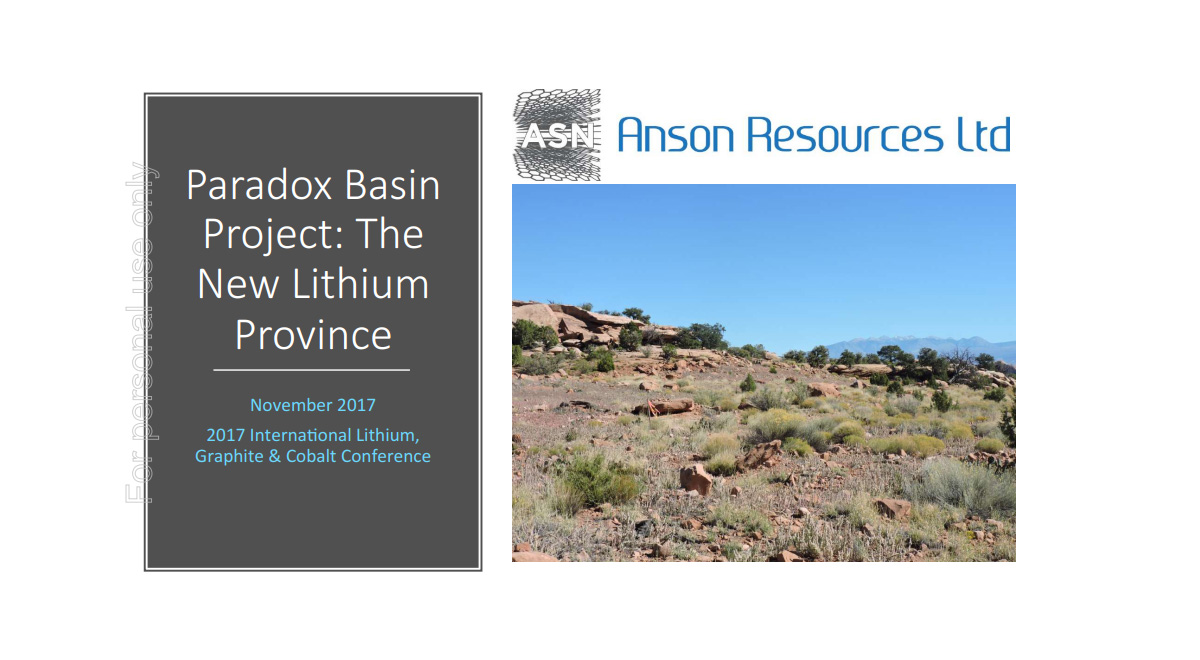 For personal use only

Paradox Basin Project: The New Lithium Province

November 2017

2017 International Lithium, Graphite & Cobalt Conference

ASN

Anson Resources Ltd